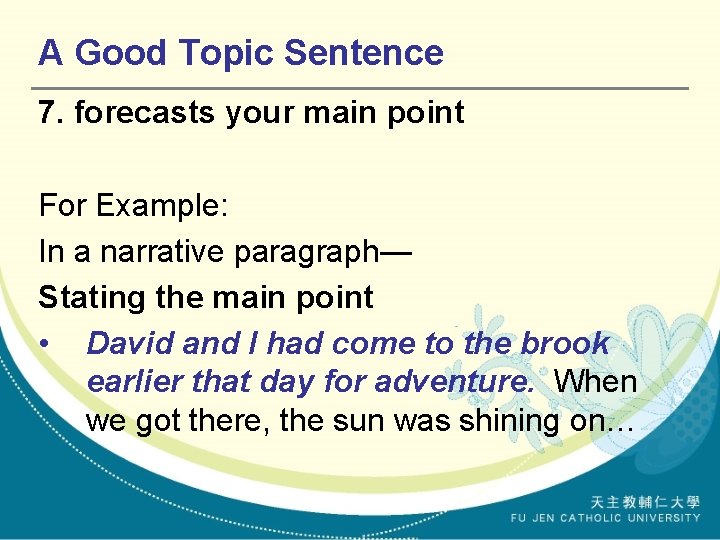 A Good Topic Sentence

7. forecasts your main point

For Example:

In a narrative paragraph—

Stating the main point

• David and I had come to the brook earlier that day for adventure. When we got there, the sun was shining on…

天主教輔仁大學
FU JEN CATHOLIC UNIVERSITY